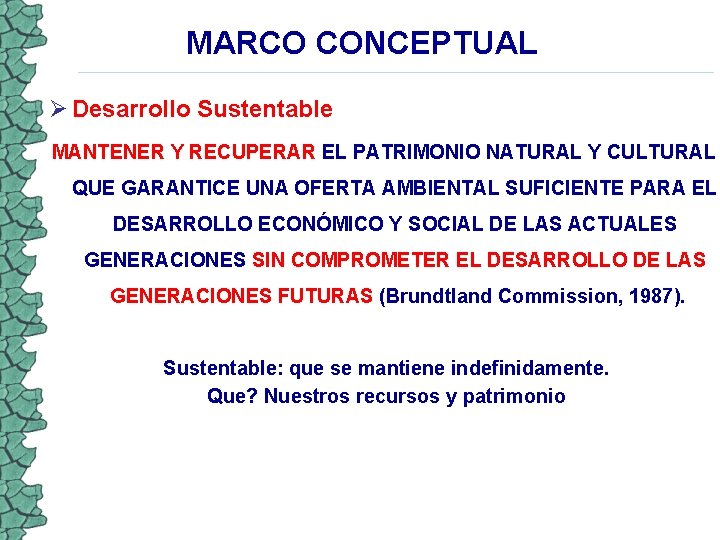 MARCO CONCEPTUAL

➢ Desarrollo Sustentable

MANTENER Y RECUPERAR EL PATRIMONIO NATURAL Y CULTURAL QUE GARANTICE UNA OFERTA AMBIENTAL SUFICIENTE PARA EL DESARROLLO ECONÓMICO Y SOCIAL DE LAS ACTUALES GENERACIONES SIN COMPROMETER EL DESARROLLO DE LAS GENERACIONES FUTURAS (Brundtland Commission, 1987).

Sustentable: que se mantiene indefinidamente.
Que? Nuestros recursos y patrimonio